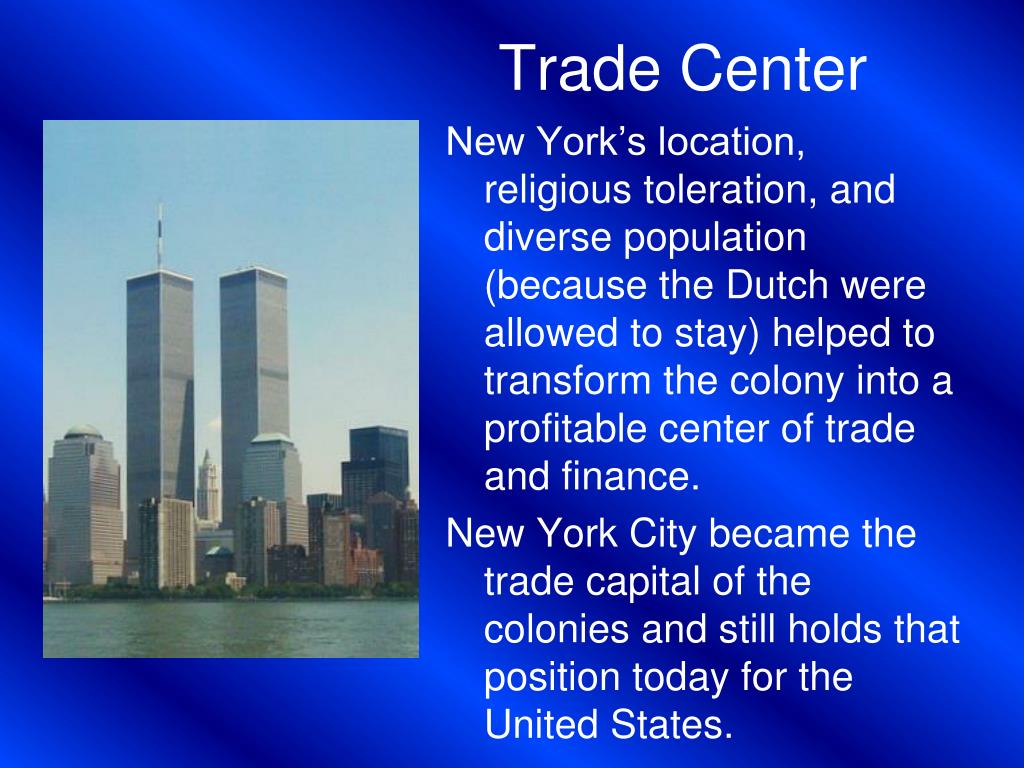 Trade Center

New York’s location, religious toleration, and diverse population (because the Dutch were allowed to stay) helped to transform the colony into a profitable center of trade and finance.

New York City became the trade capital of the colonies and still holds that position today for the United States.